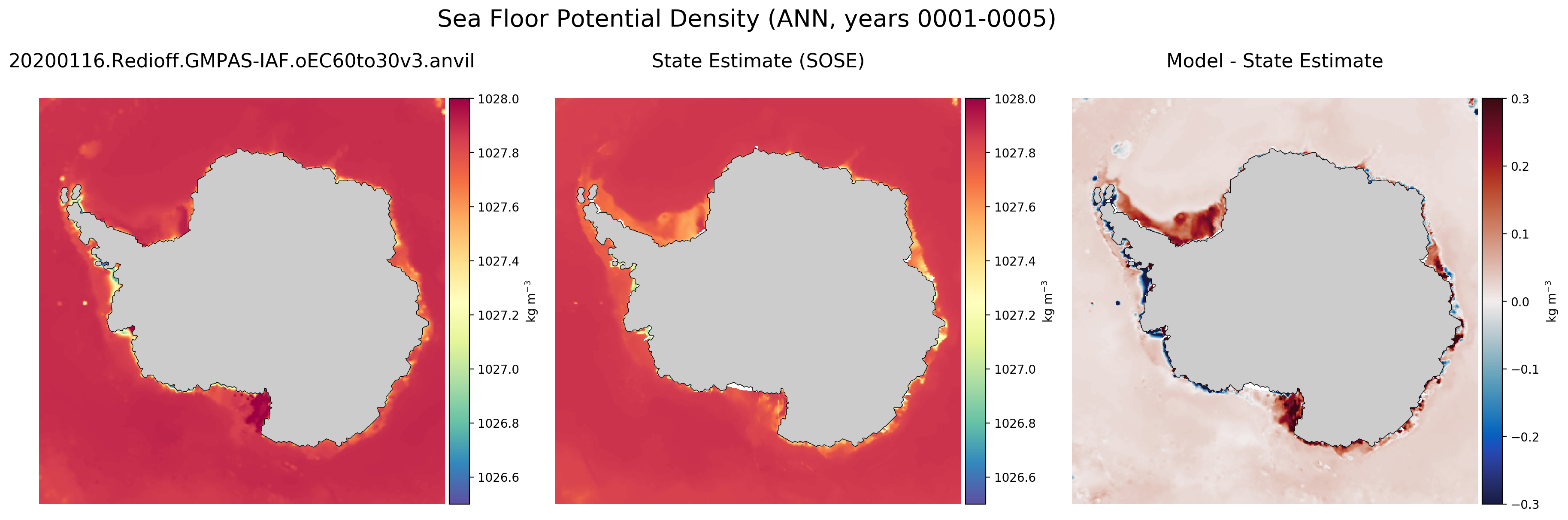 Sea Floor Potential Density (ANN, years 0001-0005)

20200116.Redioff.GMPAS-IAF.oEC60to30v3.anvil

1028.0
1027.8
1027.6
1027.4
1027.2
1027.0
1026.8
1026.6
kg m$^{-3}$

State Estimate (SOSE)

1028.0
1027.8
1027.6
1027.4
1027.2
1027.0
1026.8
1026.6
kg m$^{-3}$

Model - State Estimate

0.3
0.2
0.1
0.0
−0.1
−0.2
−0.3
kg m$^{-3}$